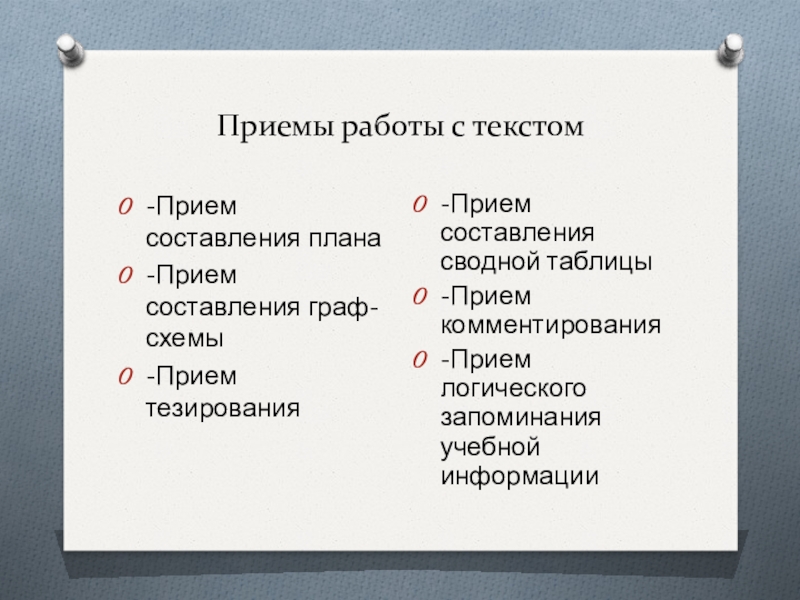 Приемы работы с текстом

-Прием составления плана

-Прием составления граф-схемы

-Прием тезирования

-Прием составления сводной таблицы

-Прием комментирования

-Прием логического запоминания учебной информации